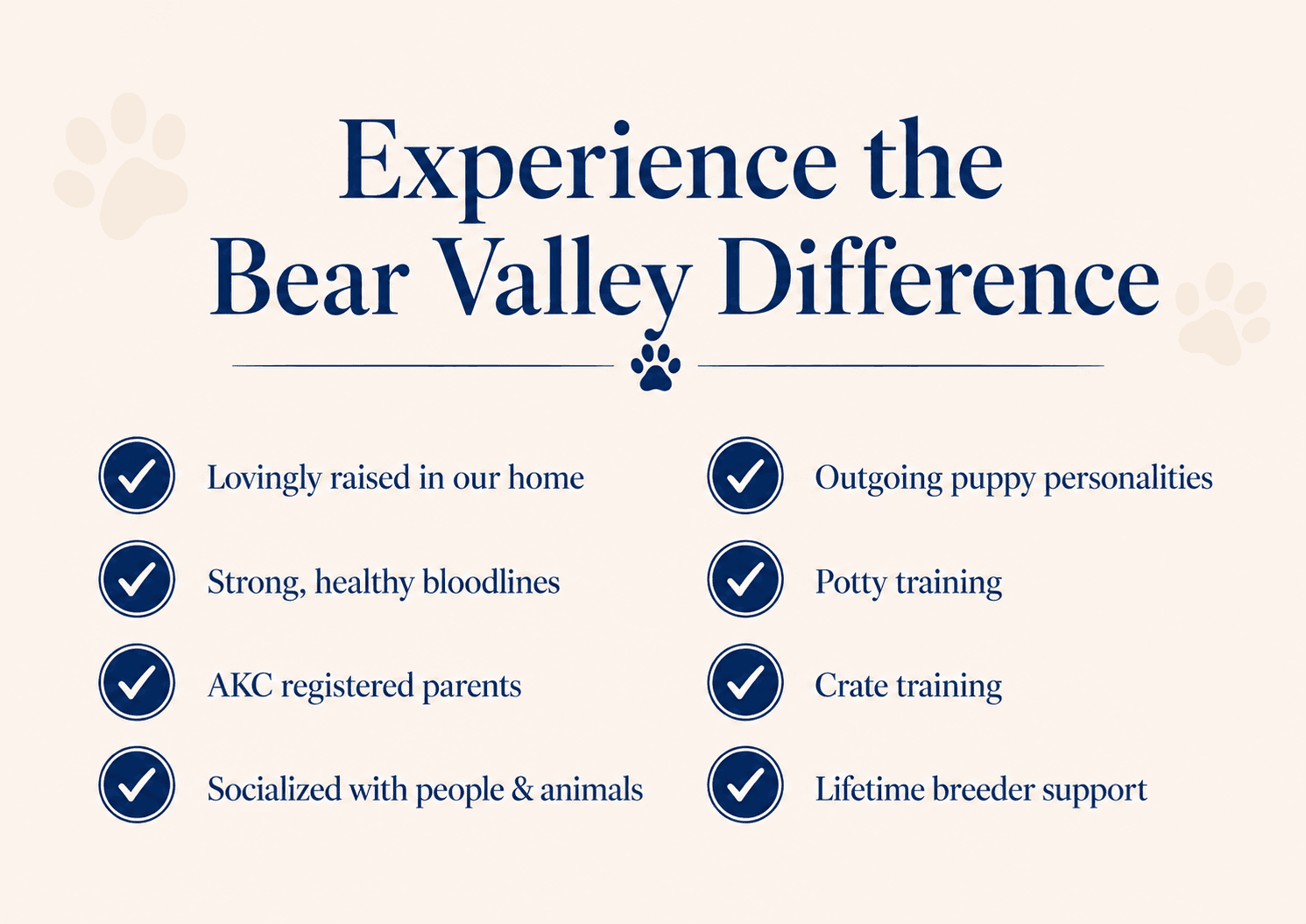 Experience the Bear Valley Difference

Lovingly raised in our home

Strong, healthy bloodlines

AKC registered parents

Socialized with people & animals

Outgoing puppy personalities

Potty training

Crate training

Lifetime breeder support